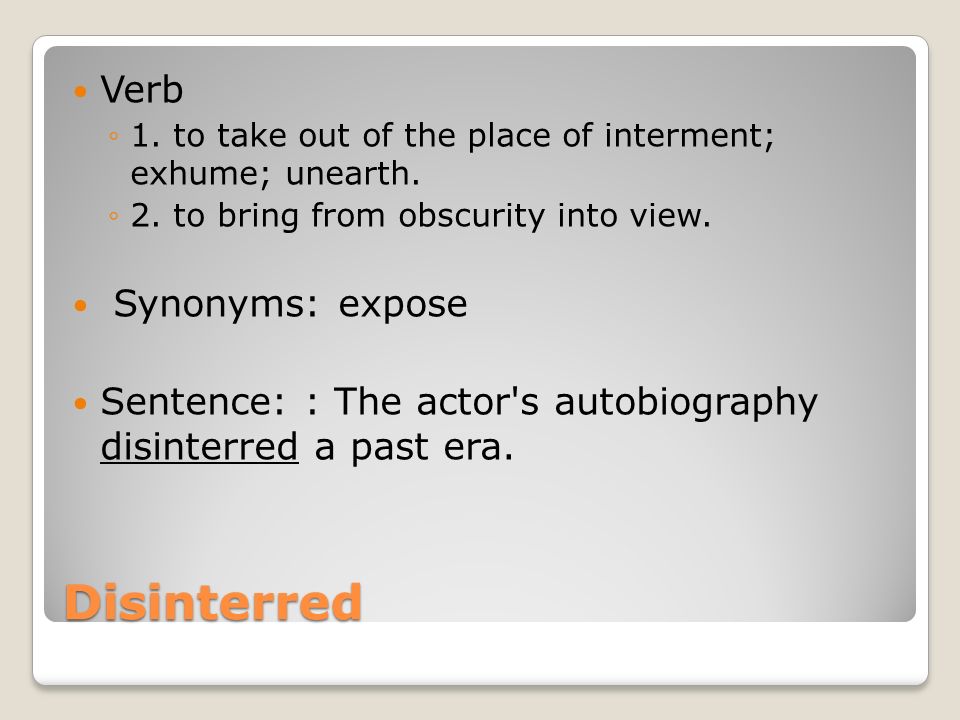 Verb

1. to take out of the place of interment; exhume; unearth.

2. to bring from obscurity into view.

Synonyms: expose

Sentence: : The actor's autobiography disinterred a past era.

Disinterred